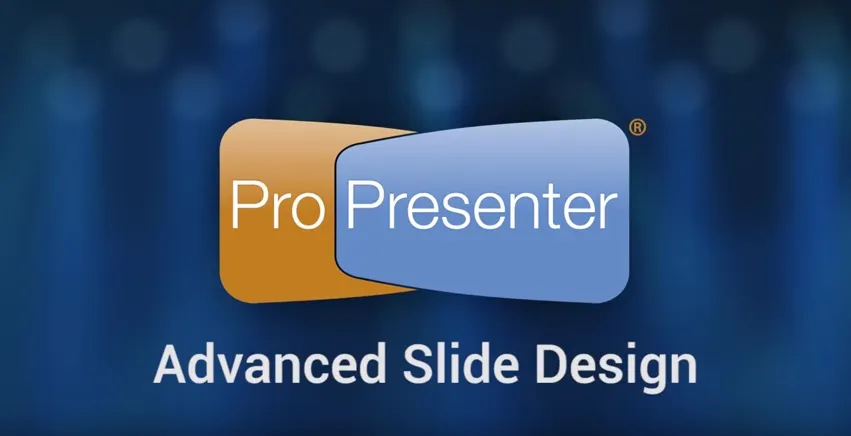 ProPresenter®

Advanced Slide Design